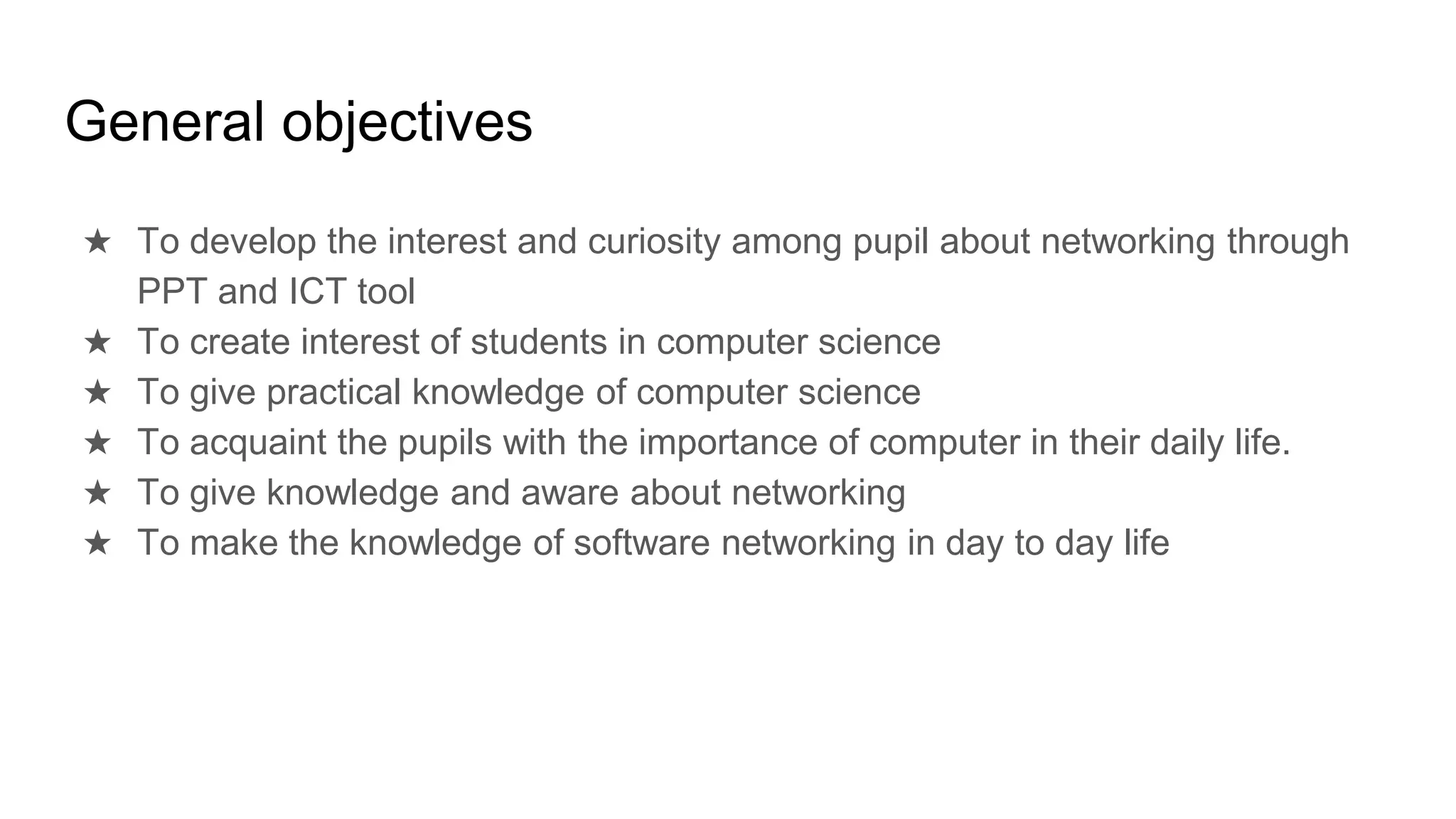 General objectives

★ To develop the interest and curiosity among pupil about networking through PPT and ICT tool
★ To create interest of students in computer science
★ To give practical knowledge of computer science
★ To acquaint the pupils with the importance of computer in their daily life.
★ To give knowledge and aware about networking
★ To make the knowledge of software networking in day to day life